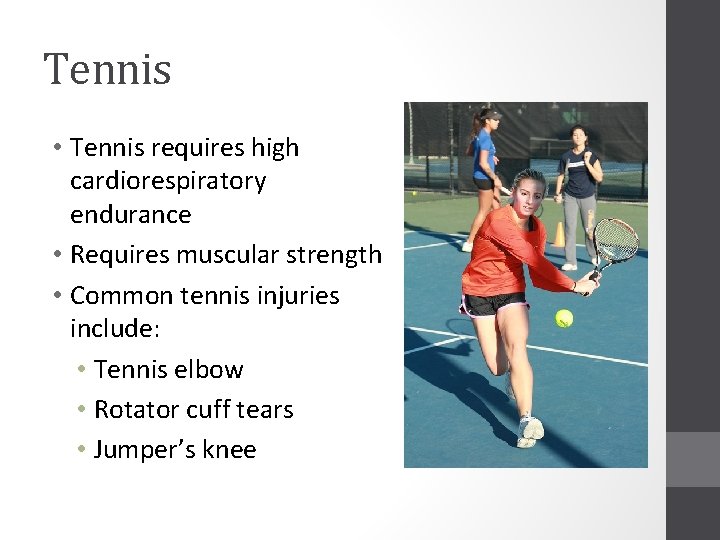 Tennis

• Tennis requires high cardiorespiratory endurance
• Requires muscular strength
• Common tennis injuries include:
  • Tennis elbow
  • Rotator cuff tears
  • Jumper's knee